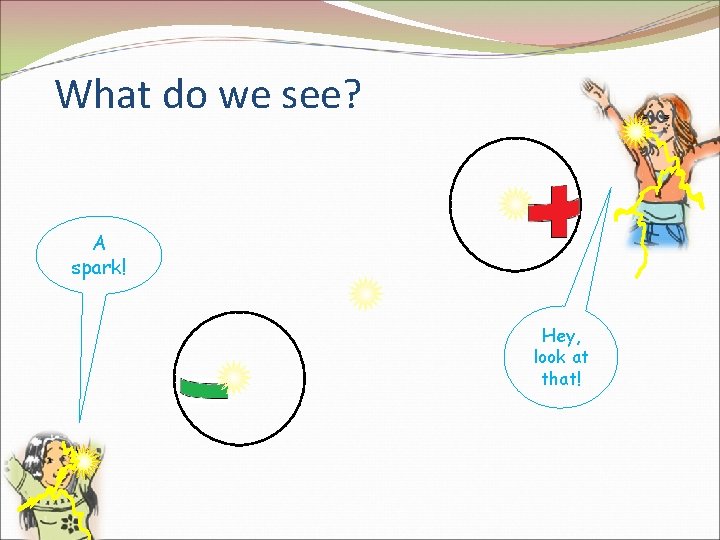 What do we see?

A spark!

Hey, look at that!